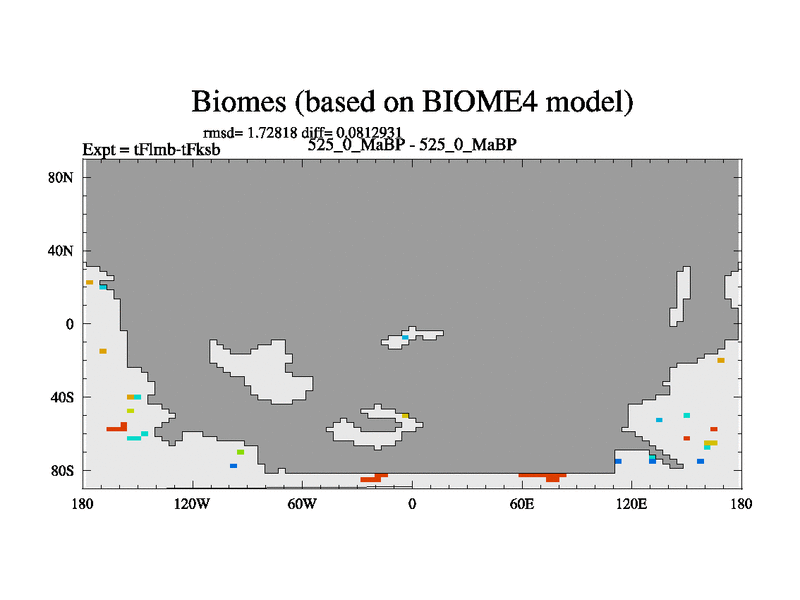 Biomes (based on BIOME4 model)

rmsd= 1.72818 diff= 0.0812931

Expt = tFlmb-tFksb

525_0_MaBP - 525_0_MaBP

80N
40N
0
40S
80S

180 120W 60W 0 60E 120E 180